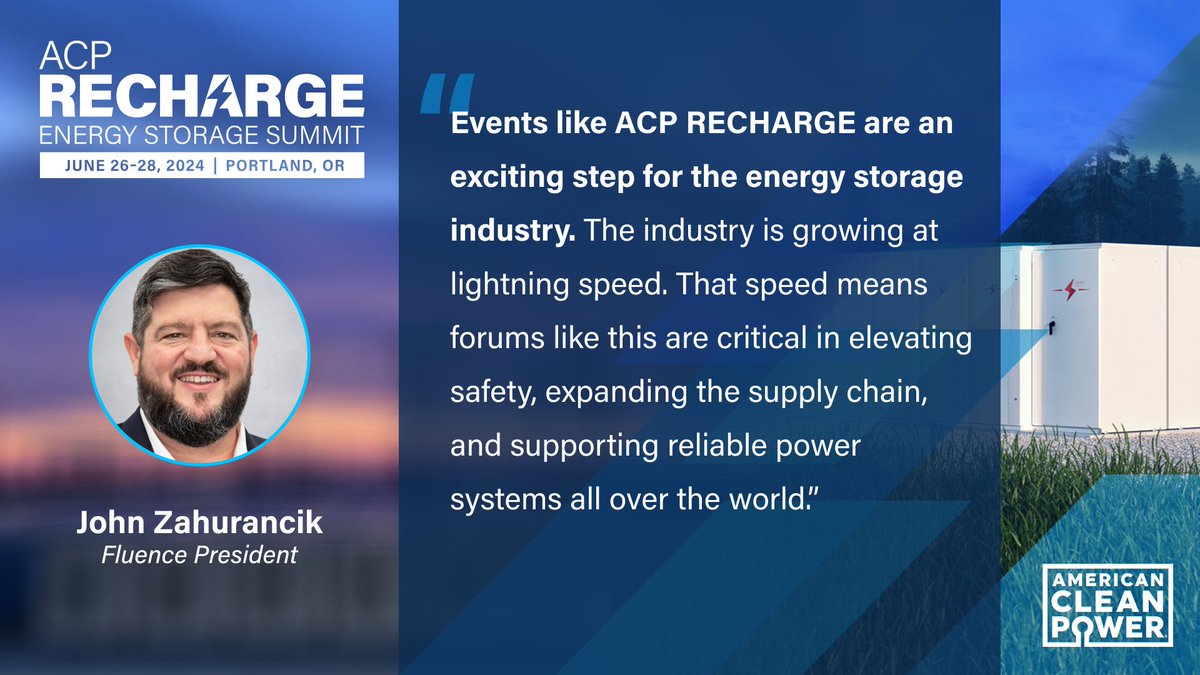 ACP
RECHARGE
ENERGY STORAGE SUMMIT
JUNE 26-28, 2024 | PORTLAND, OR

John Zahurancik
Fluence President

"Events like ACP RECHARGE are an exciting step for the energy storage industry. The industry is growing at lightning speed. That speed means forums like this are critical in elevating safety, expanding the supply chain, and supporting reliable power systems all over the world."

AMERICAN
CLEAN
POWER